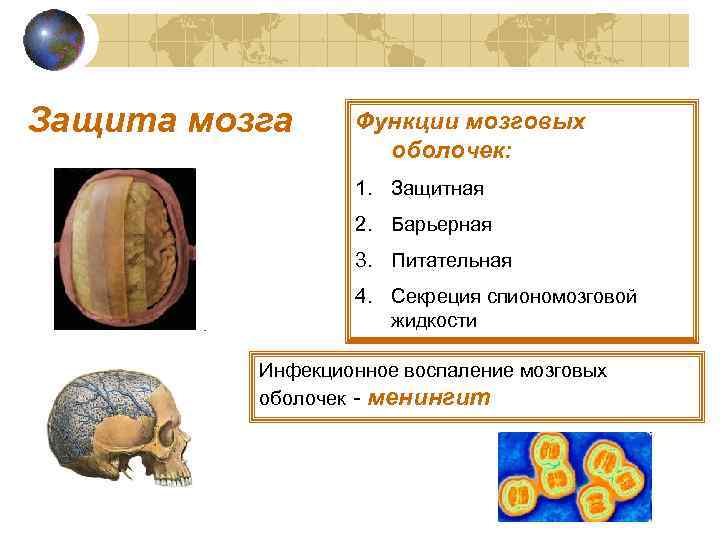 Защита мозга

Функции мозговых оболочек:

1. Защитная
2. Барьерная
3. Питательная
4. Секреция спиономозговой жидкости

Инфекционное воспаление мозговых оболочек - менингит